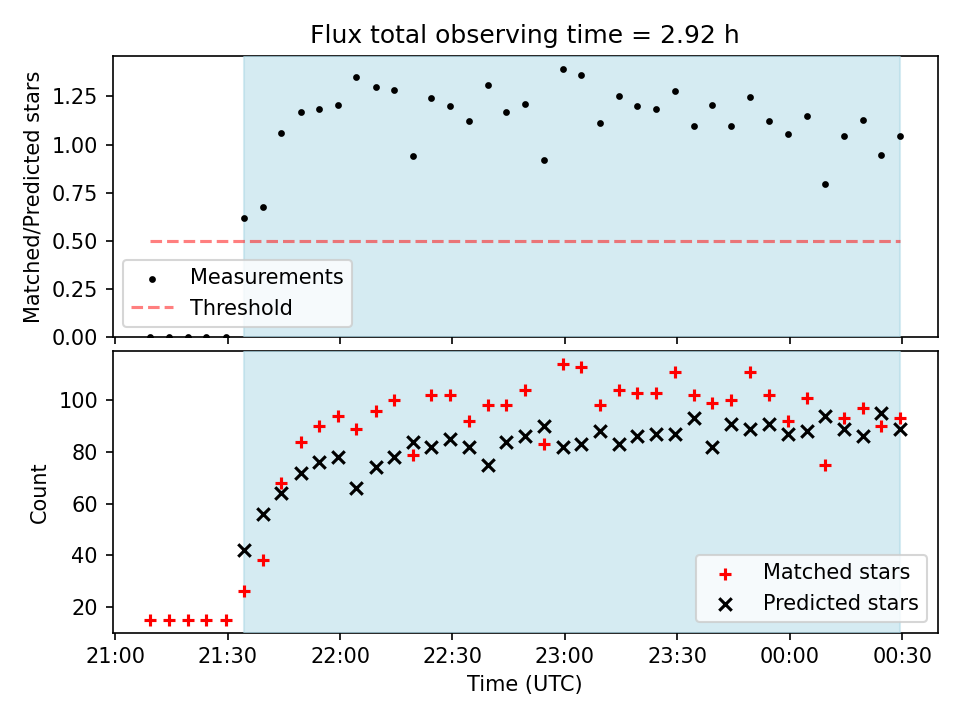 Flux total observing time = 2.92 h

Matched/Predicted stars

1.25
1.00
0.75
0.50
0.25
0.00

Measurements
Threshold

Count

100
80
60
40
20

Matched stars
Predicted stars

21:00 21:30 22:00 22:30 23:00 23:30 00:00 00:30

Time (UTC)